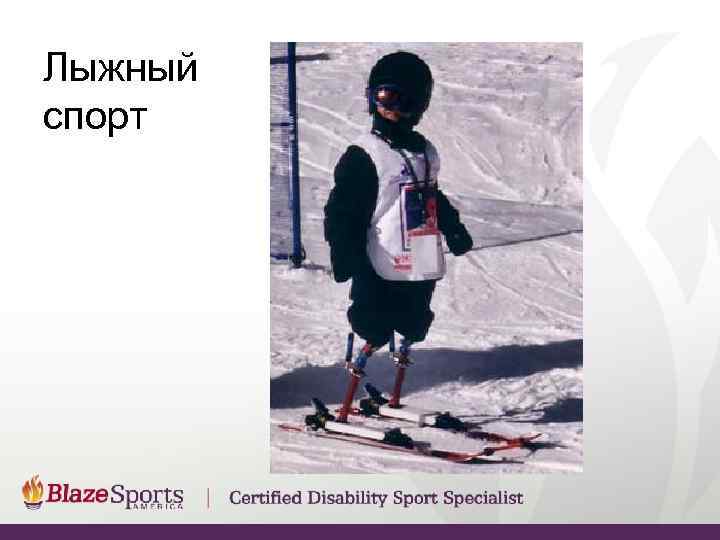 Лыжный спорт

BlazeSports AMERICA | Certified Disability Sport Specialist